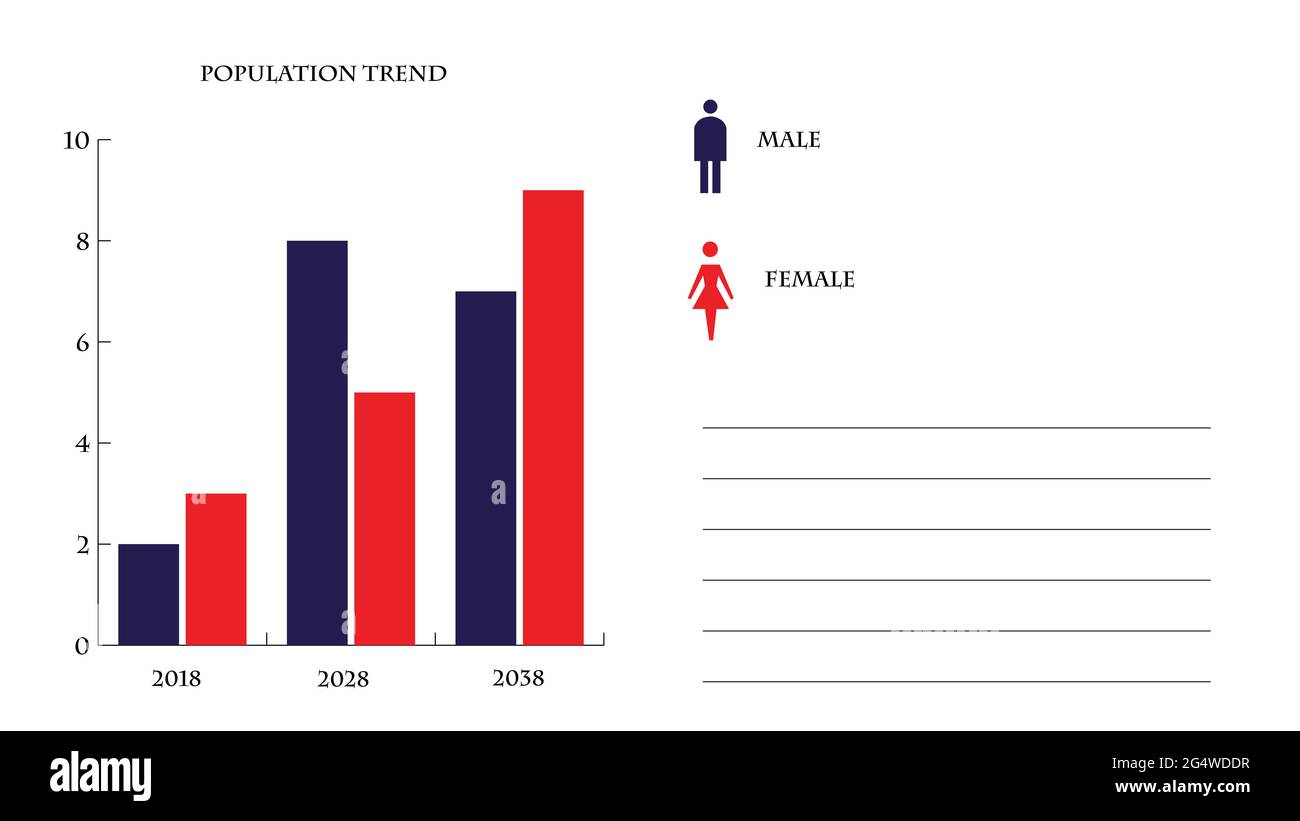 POPULATION TREND

10
8
6
4
2
0

2018
2028
2038

MALE

FEMALE

alamy

2G4WDDR
www.alamy.com